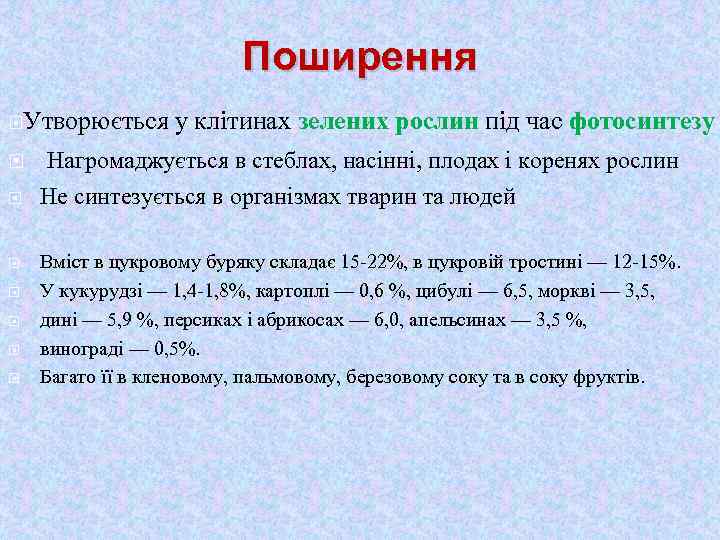 Поширення

Утворюється у клітинах зелених рослин під час фотосинтезу

Нагромаджується в стеблах, насінні, плодах і коренях рослин

Не синтезується в організмах тварин та людей

Вміст в цукровому буряку складає 15-22%, в цукровій тростині — 12-15%.

У кукурудзі — 1,4-1,8%, картоплі — 0,6 %, цибулі — 6,5, моркві — 3,5,

дині — 5,9 %, персиках і абрикосах — 6,0, апельсинах — 3,5 %,

винограді — 0,5%.

Багато її в кленовому, пальмовому, березовому соку та в соку фруктів.